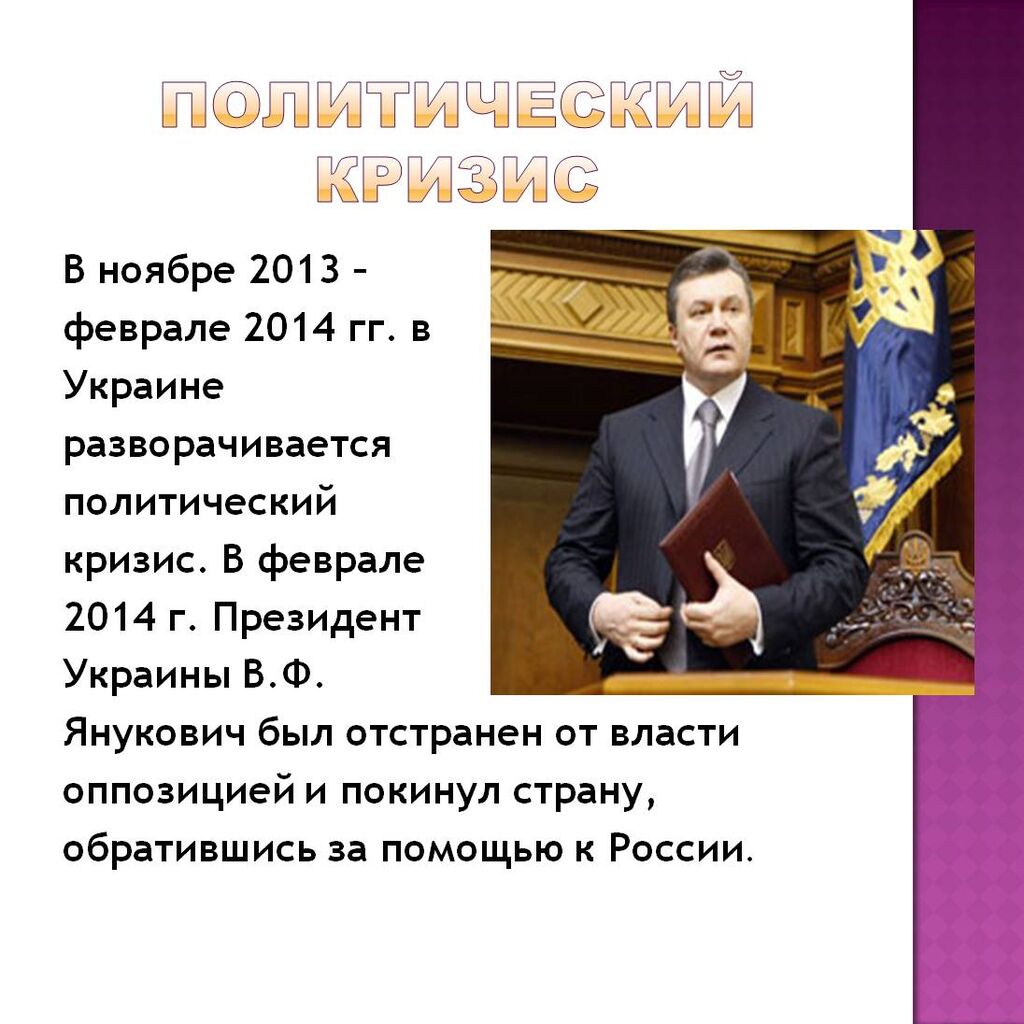 ПОЛИТИЧЕСКИЙ КРИЗИС

В ноябре 2013 – феврале 2014 гг. в Украине разворачивается политический кризис. В феврале 2014 г. Президент Украины В.Ф. Янукович был отстранен от власти оппозицией и покинул страну, обратившись за помощью к России.